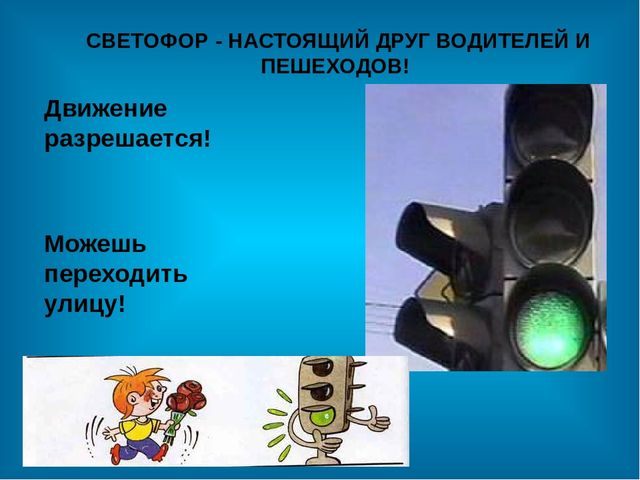 СВЕТОФОР - НАСТОЯЩИЙ ДРУГ ВОДИТЕЛЕЙ И ПЕШЕХОДОВ!

Движение разрешается!

Можешь переходить улицу!